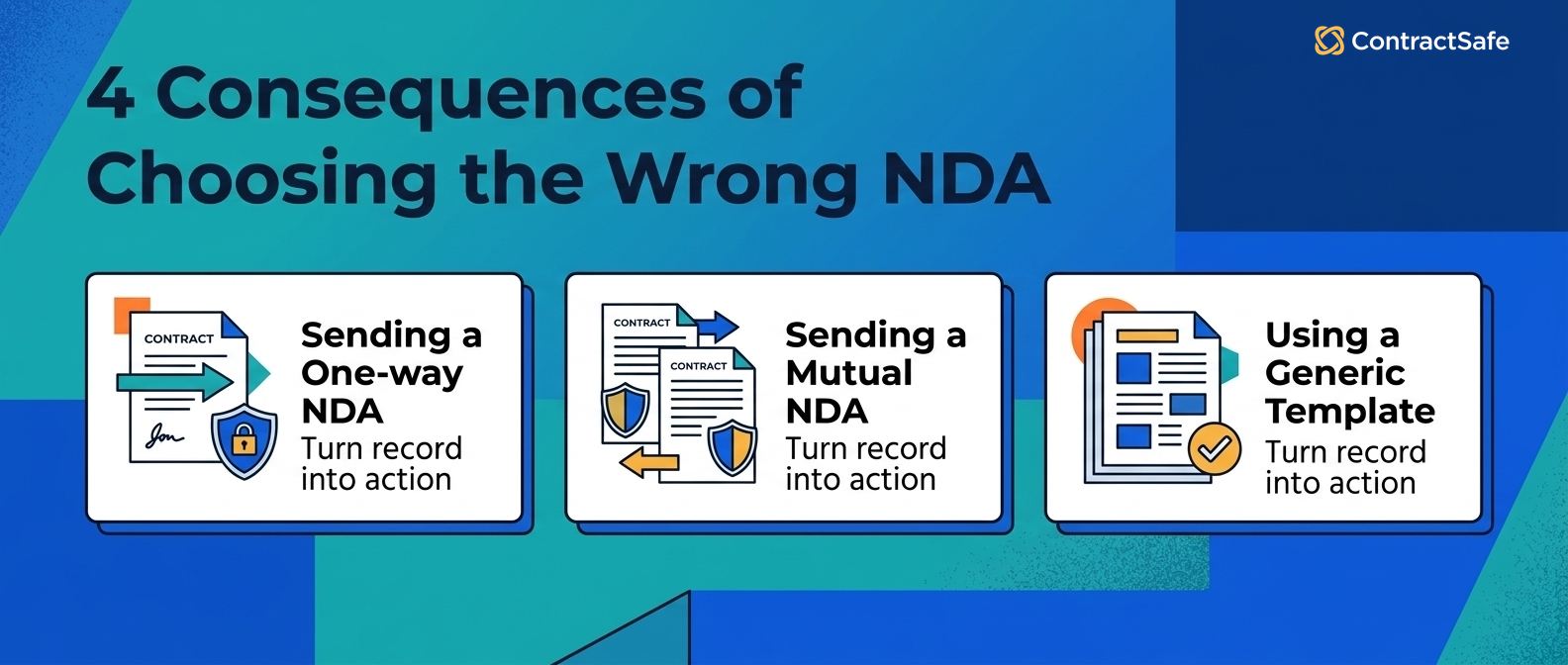 ContractSafe

4 Consequences of Choosing the Wrong NDA

CONTRACT

Sending a One-way NDA
Turn record into action

CONTRACT

CONTRACT

Sending a Mutual NDA
Turn record into action

Using a Generic Template
Turn record into action